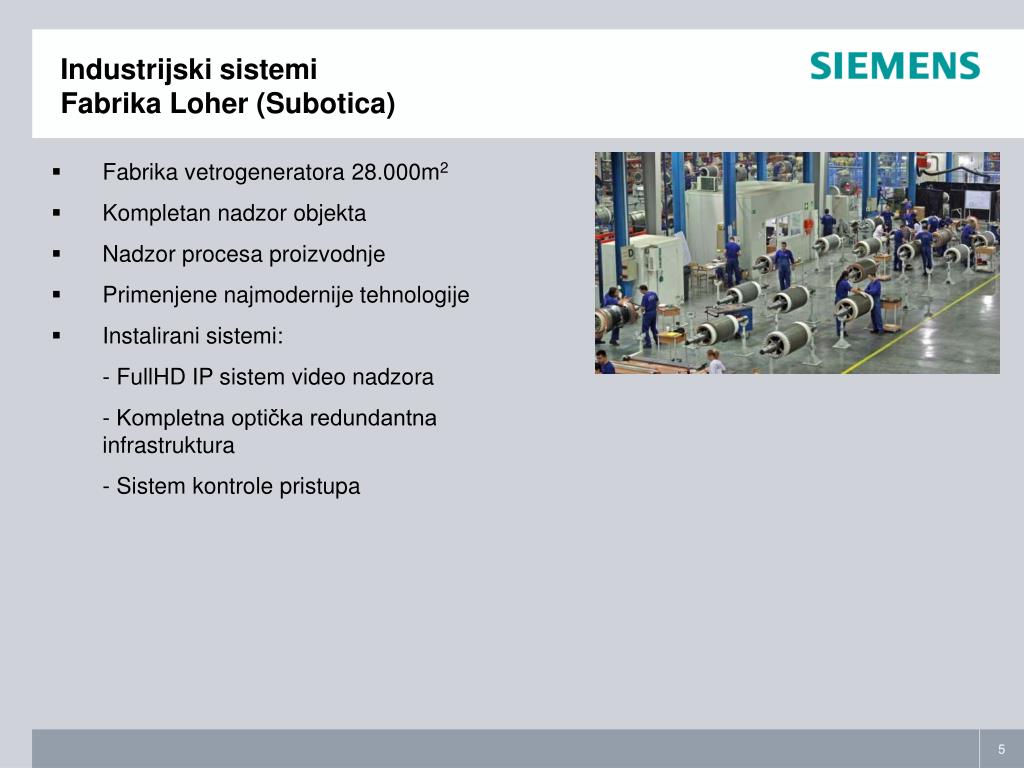 Industrijski sistemi
Fabrika Loher (Subotica)

SIEMENS

▪ Fabrika vetrogeneratora 28.000m$^2$
▪ Kompletan nadzor objekta
▪ Nadzor procesa proizvodnje
▪ Primenjene najmodernije tehnologije
▪ Instalirani sistemi:

- FullHD IP sistem video nadzora

- Kompletna optička redundantna infrastruktura

- Sistem kontrole pristupa

5